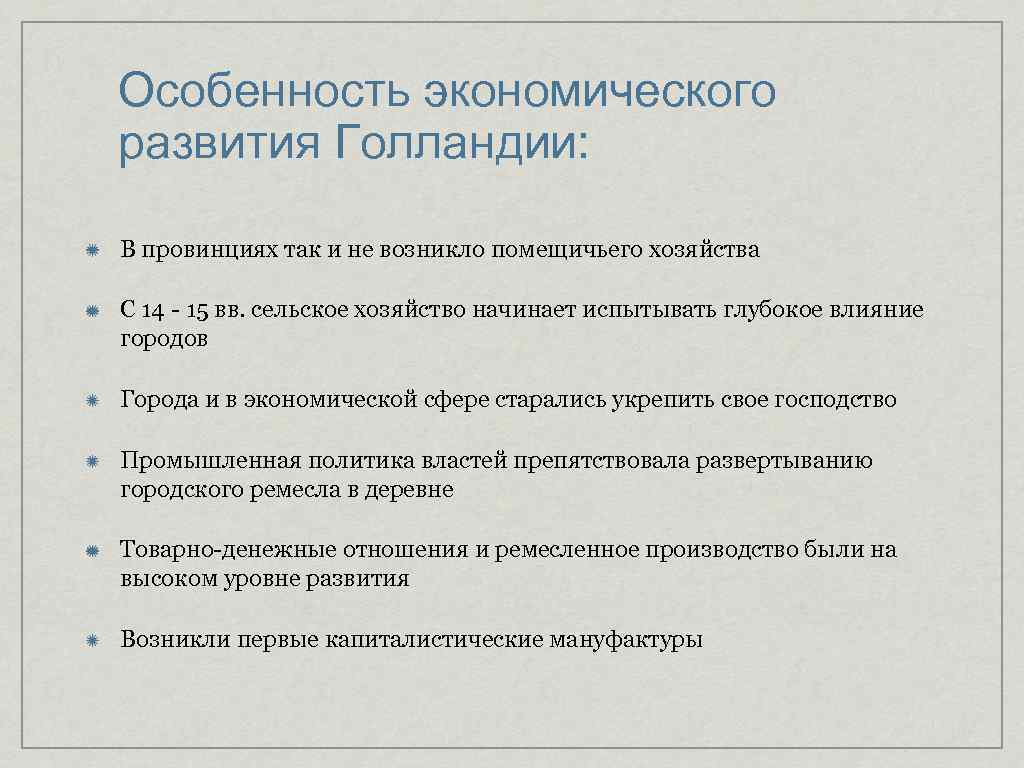 Особенность экономического развития Голландии:

В провинциях так и не возникло помещичьего хозяйства

С 14 - 15 вв. сельское хозяйство начинает испытывать глубокое влияние городов

Города и в экономической сфере старались укрепить свое господство

Промышленная политика властей препятствовала развертыванию городского ремесла в деревне

Товарно-денежные отношения и ремесленное производство были на высоком уровне развития

Возникли первые капиталистические мануфактуры